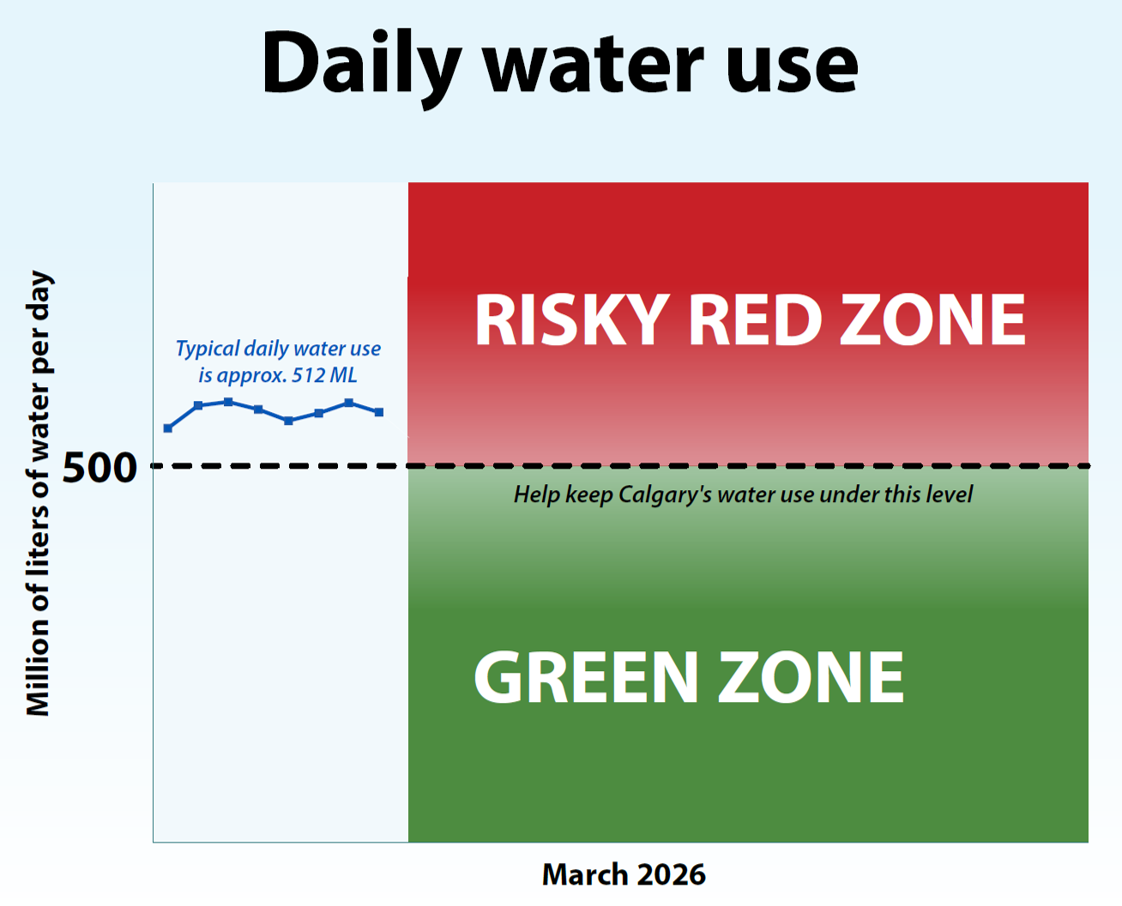 Daily water use

Million of liters of water per day

500

Typical daily water use is approx. 512 ML

RISKY RED ZONE

Help keep Calgary's water use under this level

GREEN ZONE

March 2026